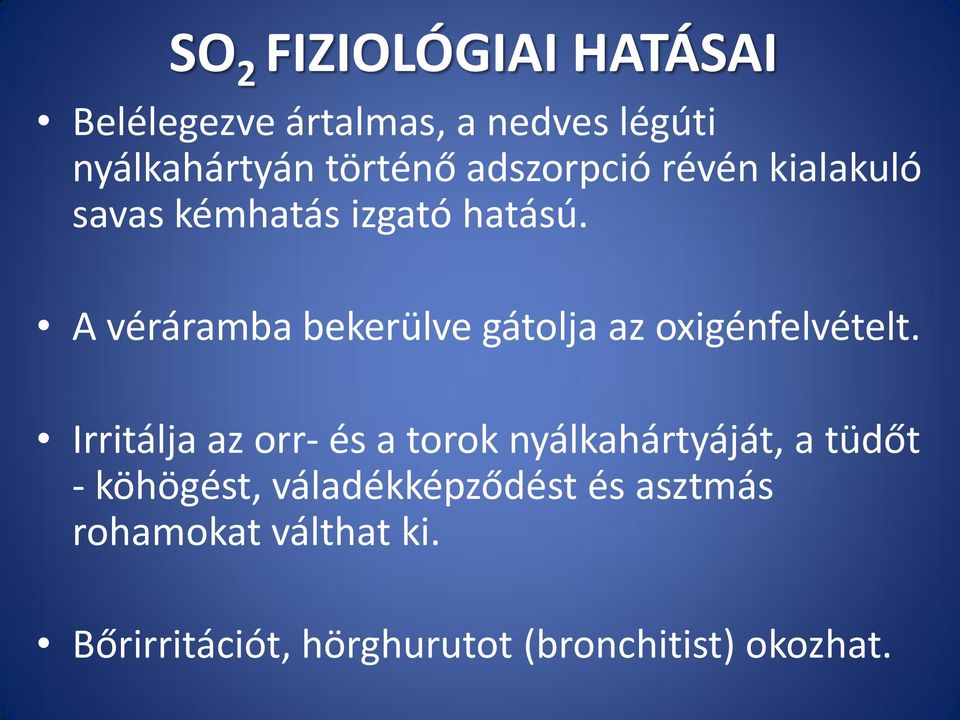 $SO_2$ FIZIOLÓGIAI HATÁSAI

• Belélegezve ártalmas, a nedves légúti nyálkahártyán történő adszorpció révén kialakuló savas kémhatás izgató hatású.

• A véráramba bekerülve gátolja az oxigénfelvételt.

• Irritálja az orr- és a torok nyálkahártyáját, a tüdőt - köhögést, váladékképződést és asztmás rohamokat válthat ki.

• Bőrirritációt, hörghurutot (bronchitist) okozhat.